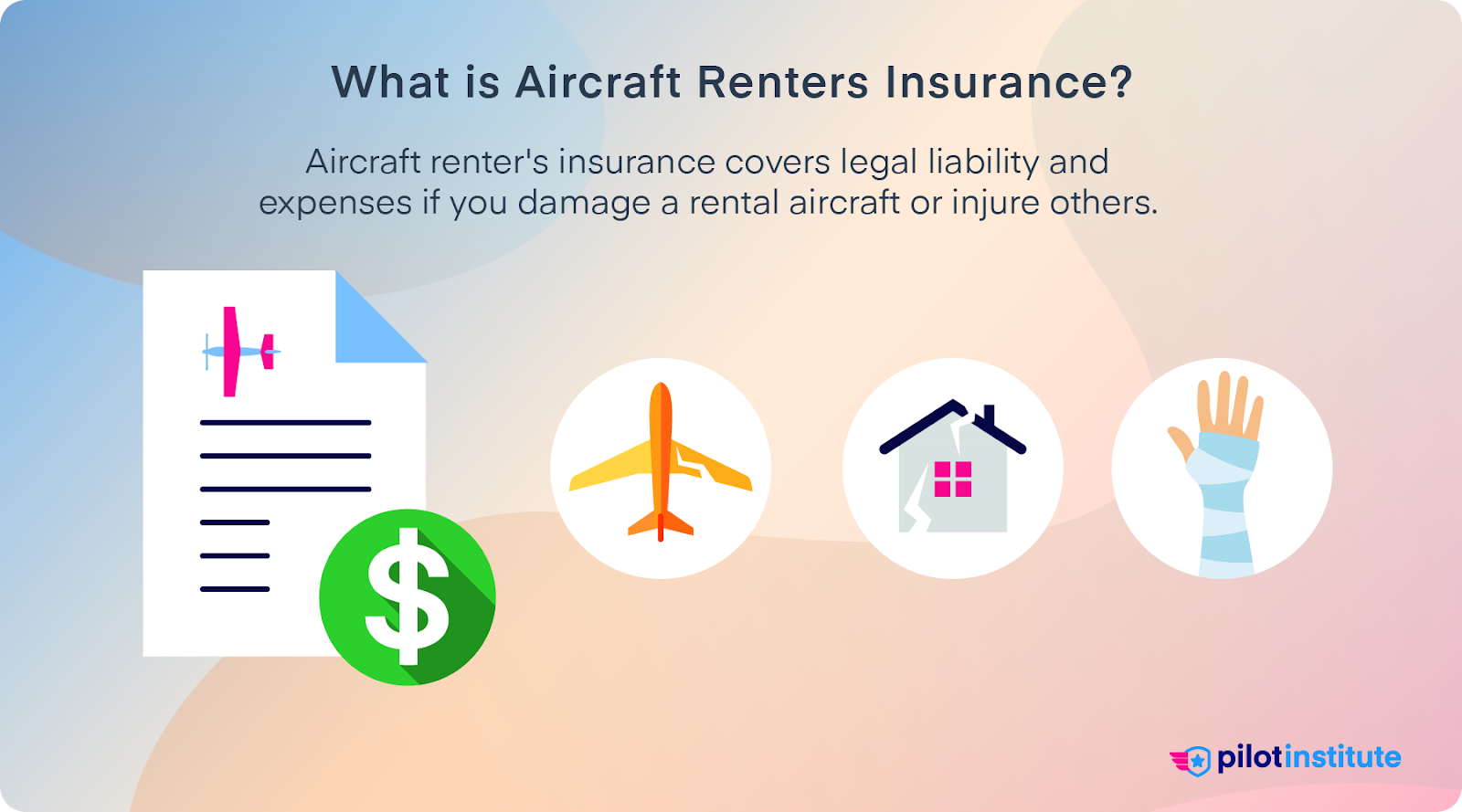 What is Aircraft Renters Insurance?

Aircraft renter's insurance covers legal liability and expenses if you damage a rental aircraft or injure others.

$

pilotinstitute